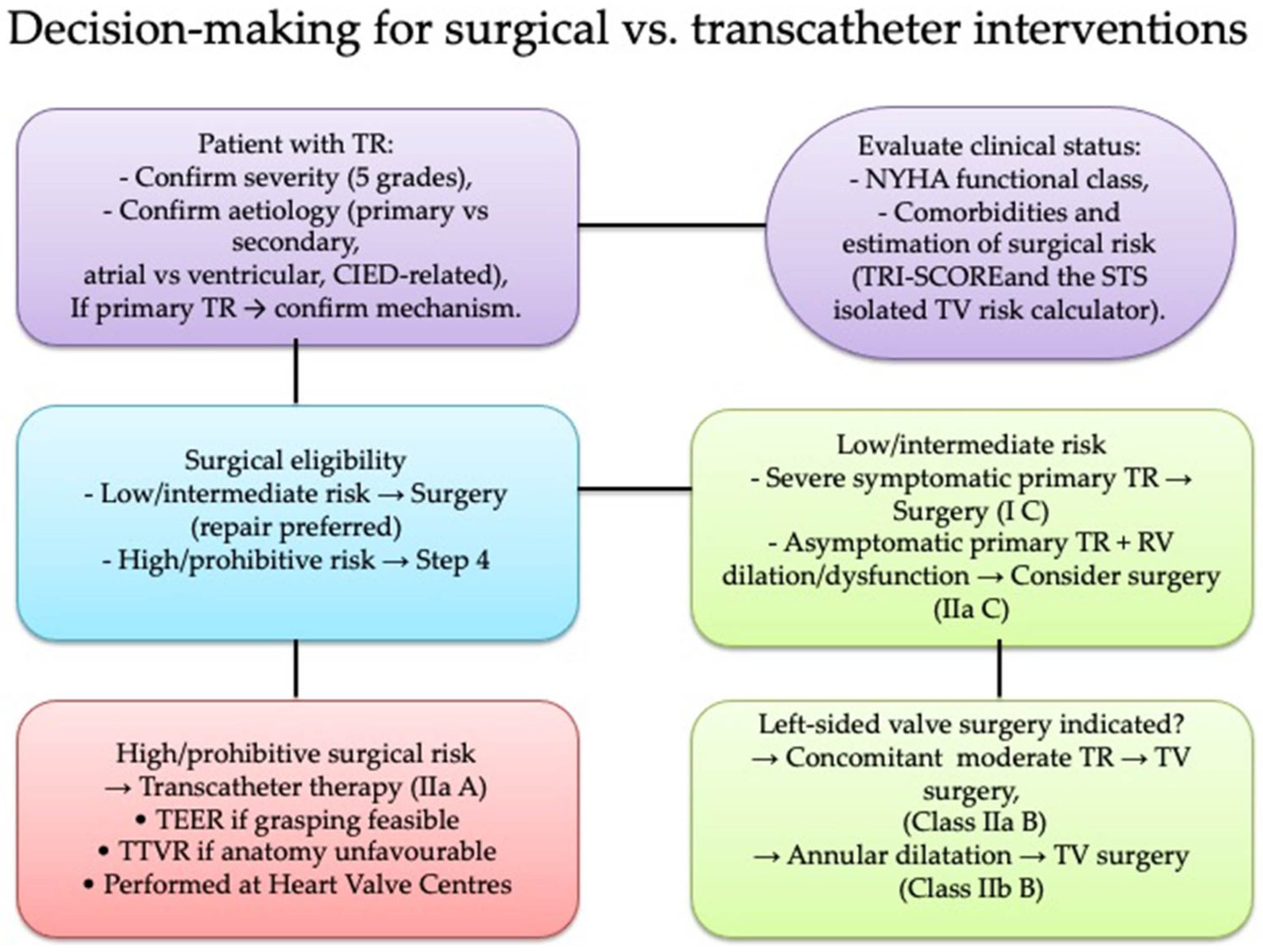 Decision-making for surgical vs. transcatheter interventions

Patient with TR:
- Confirm severity (5 grades),
- Confirm aetiology (primary vs secondary,
atrial vs ventricular, CIED-related),
If primary TR → confirm mechanism.

Evaluate clinical status:
- NYHA functional class,
- Comorbidities and estimation of surgical risk (TRI-SCOREand the STS isolated TV risk calculator).

Surgical eligibility
- Low/intermediate risk → Surgery (repair preferred)
- High/prohibitive risk → Step 4

Low/intermediate risk
- Severe symptomatic primary TR → Surgery (I C)
- Asymptomatic primary TR + RV dilation/dysfunction → Consider surgery (IIa C)

High/prohibitive surgical risk
→ Transcatheter therapy (IIa A)
• TEER if grasping feasible
• TTVR if anatomy unfavourable
• Performed at Heart Valve Centres

Left-sided valve surgery indicated?
→ Concomitant moderate TR → TV surgery,
(Class IIa B)
→ Annular dilatation → TV surgery
(Class IIb B)